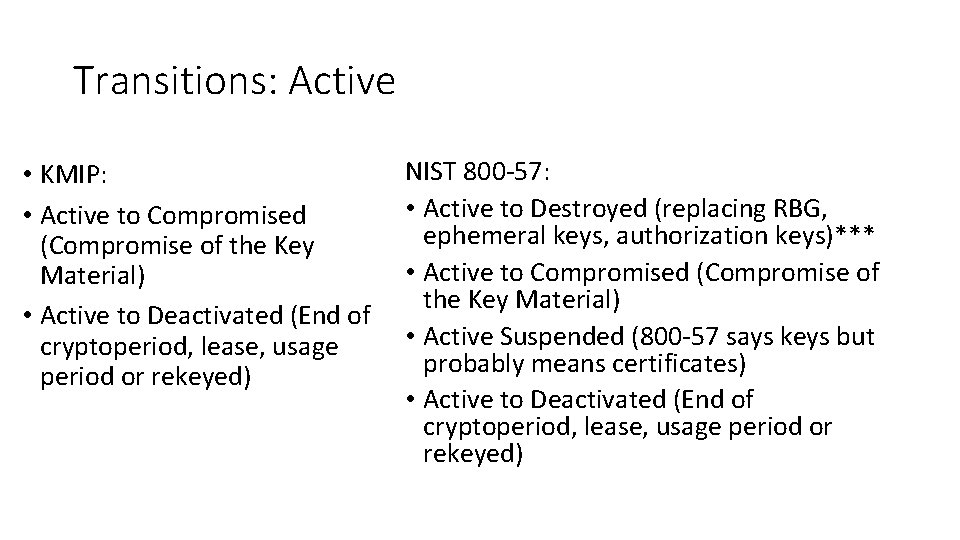 Transitions: Active

• KMIP:
• Active to Compromised (Compromise of the Key Material)
• Active to Deactivated (End of cryptoperiod, lease, usage period or rekeyed)

NIST 800-57:
• Active to Destroyed (replacing RBG, ephemeral keys, authorization keys)***
• Active to Compromised (Compromise of the Key Material)
• Active Suspended (800-57 says keys but probably means certificates)
• Active to Deactivated (End of cryptoperiod, lease, usage period or rekeyed)